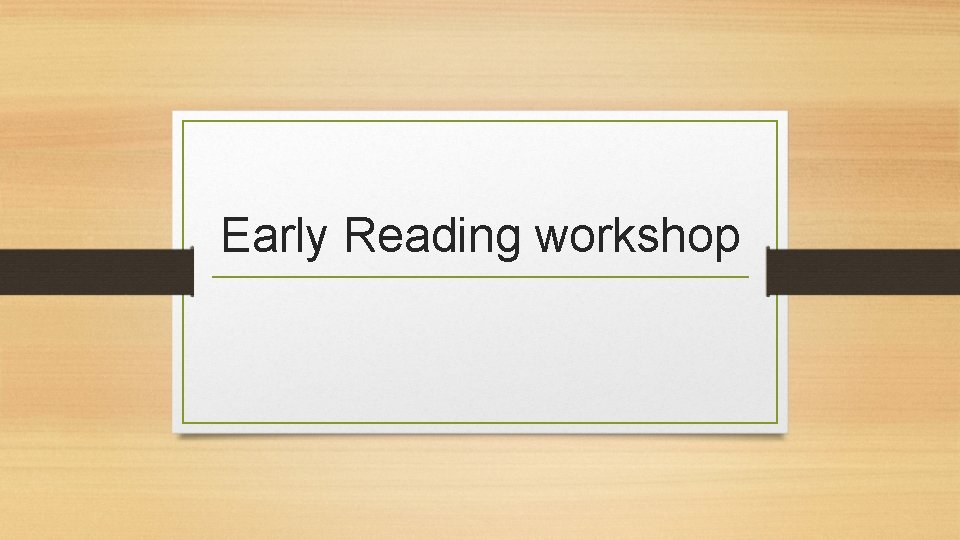 Early Reading workshop